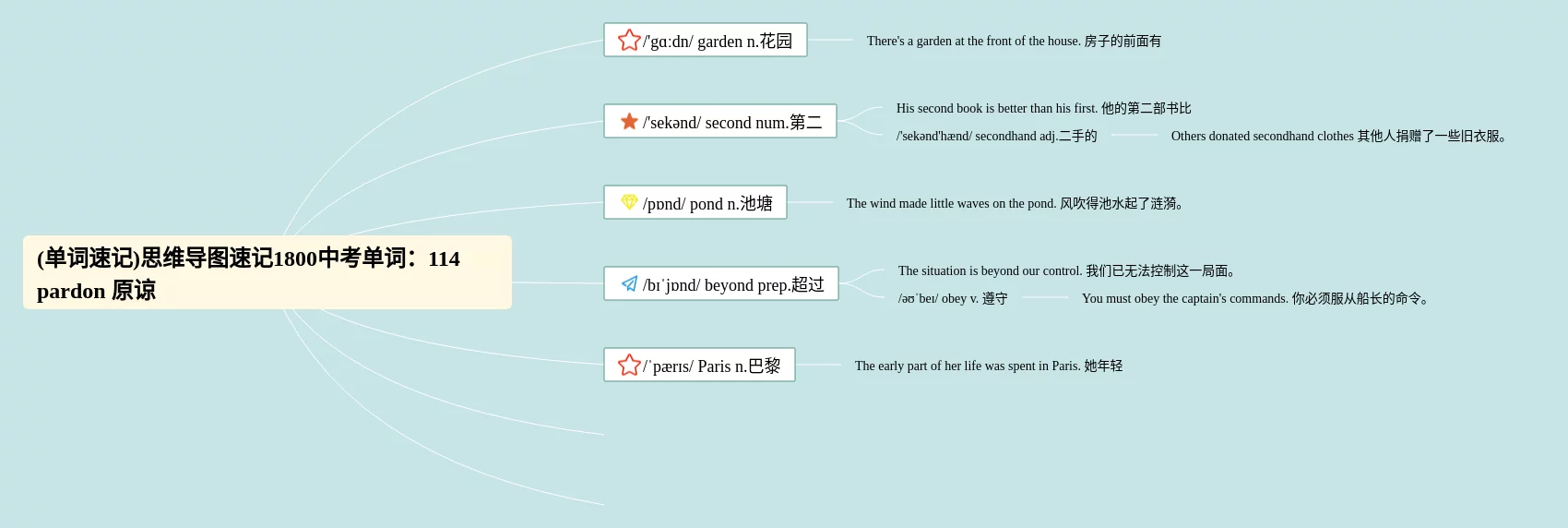 (单词速记)思维导图速记1800中考单词：114 pardon 原谅

/'gɑ:dn/ garden n.花园

There's a garden at the front of the house. 房子的前面有

/'sekənd/ second num.第二

His second book is better than his first. 他的第二部书比

/'sekənd'hænd/ secondhand adj.二手的

Others donated secondhand clothes 其他人捐赠了一些旧衣服。

/pɒnd/ pond n.池塘

The wind made little waves on the pond. 风吹得池水起了涟漪。

/bɪˈjɒnd/ beyond prep.超过

The situation is beyond our control. 我们已无法控制这一局面。

/əʊˈbeɪ/ obey v. 遵守

You must obey the captain's commands. 你必须服从船长的命令。

/ˈpærɪs/ Paris n.巴黎

The early part of her life was spent in Paris. 她年轻